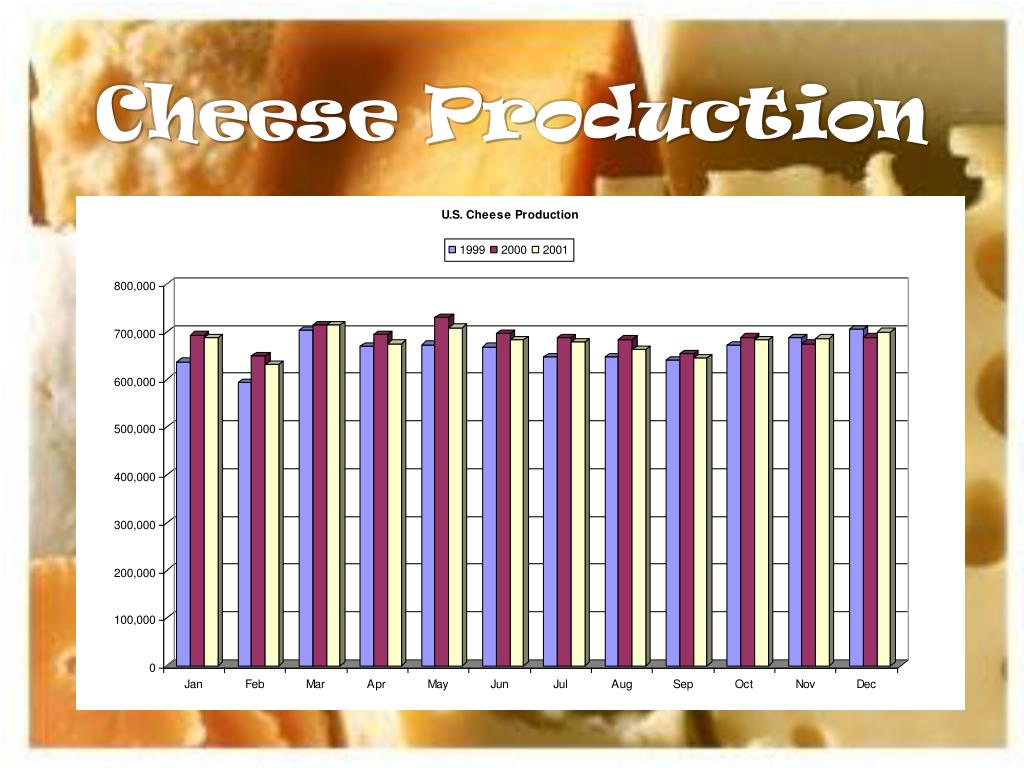 Cheese Production

U.S. Cheese Production

1999 2000 2001

800,000
700,000
600,000
500,000
400,000
300,000
200,000
100,000
0

Jan Feb Mar Apr May Jun Jul Aug Sep Oct Nov Dec